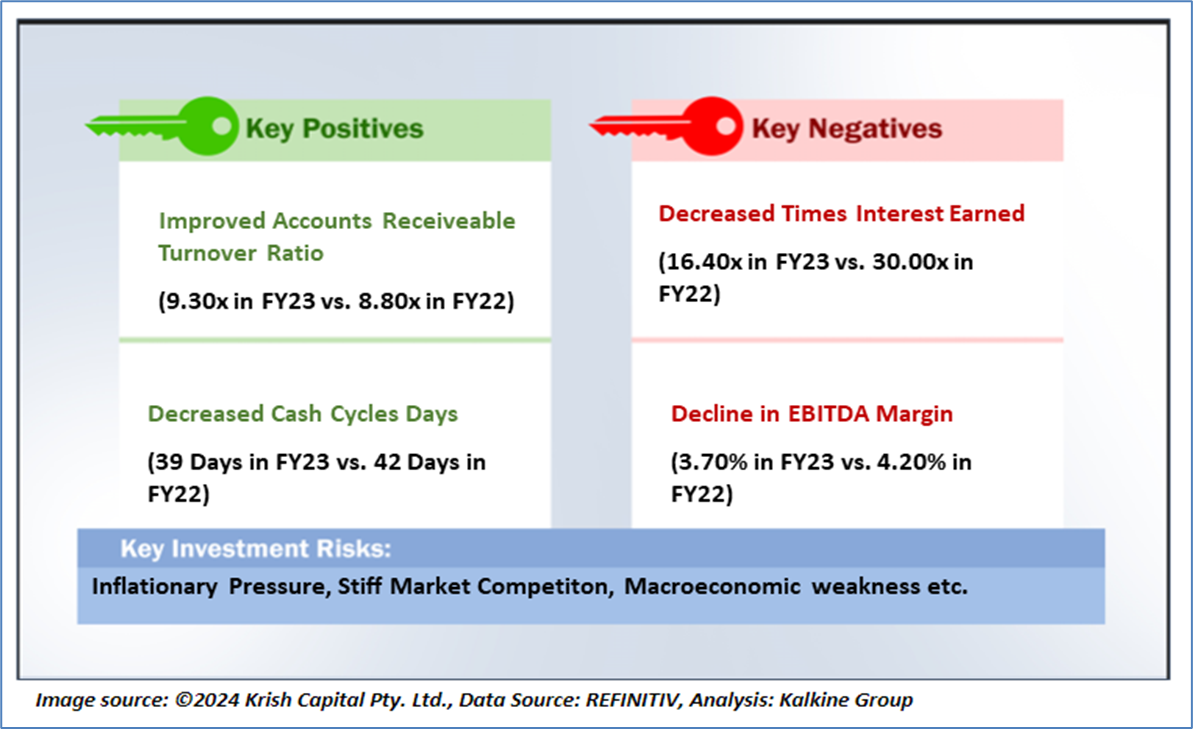 Key Positives

Improved Accounts Receiveable Turnover Ratio

(9.30x in FY23 vs. 8.80x in FY22)

Decreased Cash Cycles Days

(39 Days in FY23 vs. 42 Days in FY22)

Key Negatives

Decreased Times Interest Earned

(16.40x in FY23 vs. 30.00x in FY22)

Decline in EBITDA Margin

(3.70% in FY23 vs. 4.20% in FY22)

Key Investment Risks:

Inflationary Pressure, Stiff Market Competiton, Macroeconomic weakness etc.

Image source: ©2024 Krish Capital Pty. Ltd., Data Source: REFINITIV, Analysis: Kalkine Group